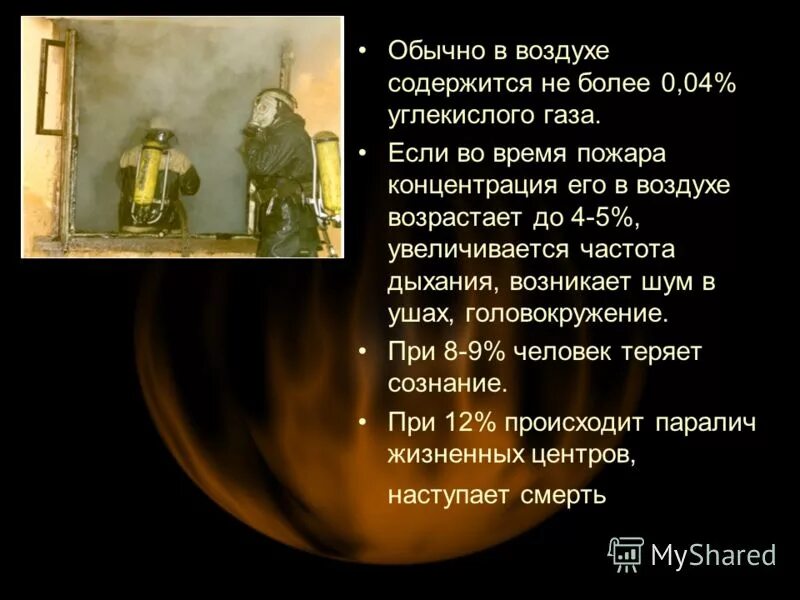 • Обычно в воздухе содержится не более 0,04% углекислого газа.

• Если во время пожара концентрация его в воздухе возрастает до 4-5%, увеличивается частота дыхания, возникает шум в ушах, головокружение.

• При 8-9% человек теряет сознание.

• При 12% происходит паралич жизненных центров,

наступает смерть

MyShared